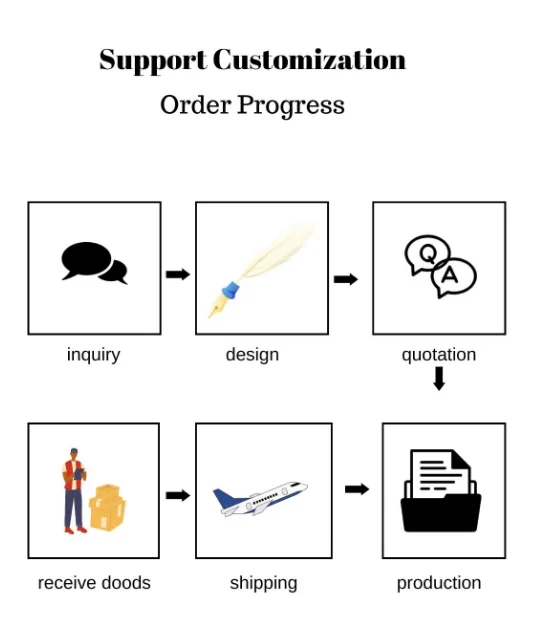 Support Customization

Order Progress

inquiry

design

Q

A

quotation

receive doods

shipping

production